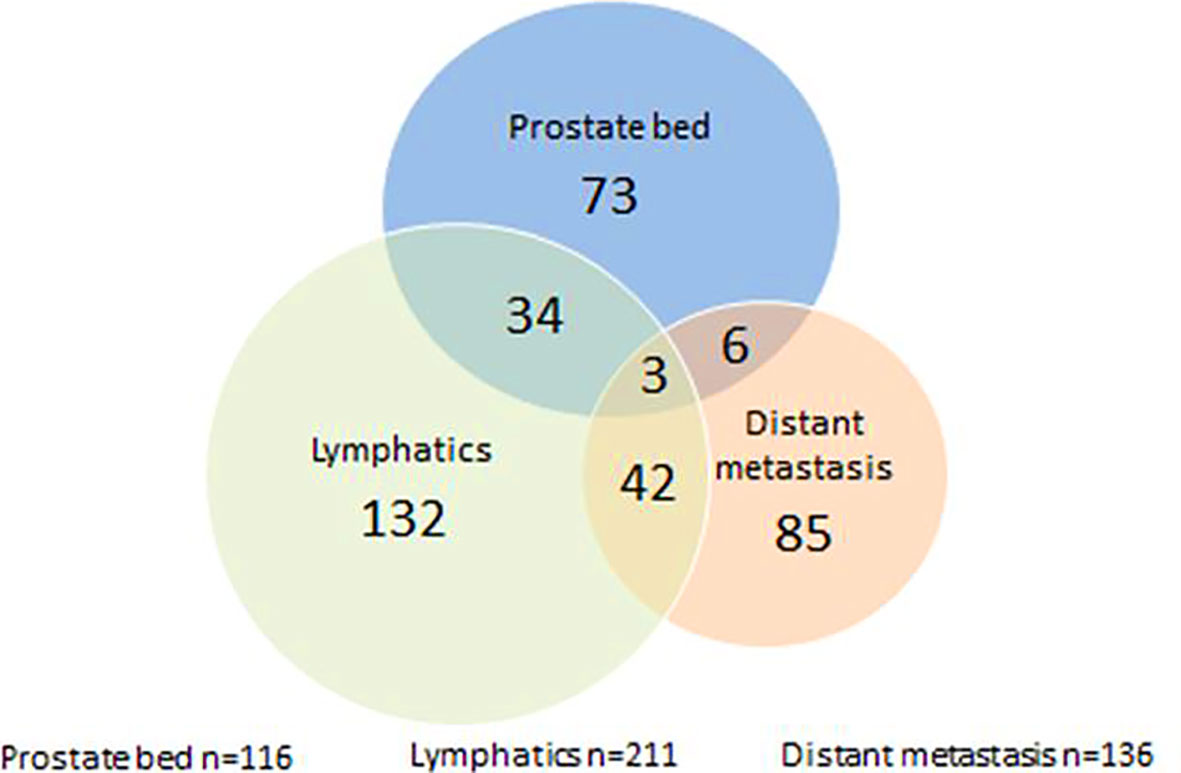 Prostate bed
73

34

6

3

Lymphatics
132

42

Distant metastasis
85

Prostate bed n=116 Lymphatics n=211 Distant metastasis n=136